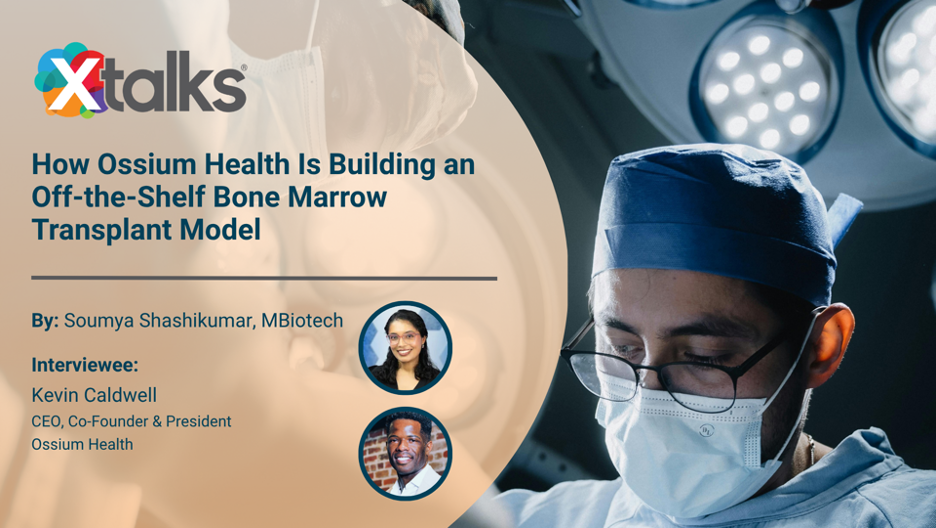 Xtalks®

How Ossium Health Is Building an Off-the-Shelf Bone Marrow Transplant Model

By: Soumya Shashikumar, MBiotech

Interviewee:
Kevin Caldwell
CEO, Co-Founder & President
Ossium Health